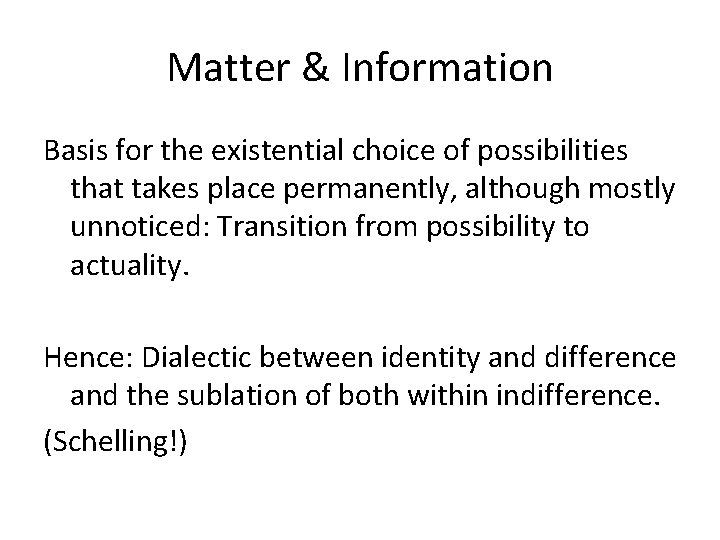 Matter & Information

Basis for the existential choice of possibilities that takes place permanently, although mostly unnoticed: Transition from possibility to actuality.

Hence: Dialectic between identity and difference and the sublation of both within indifference.

(Schelling!)